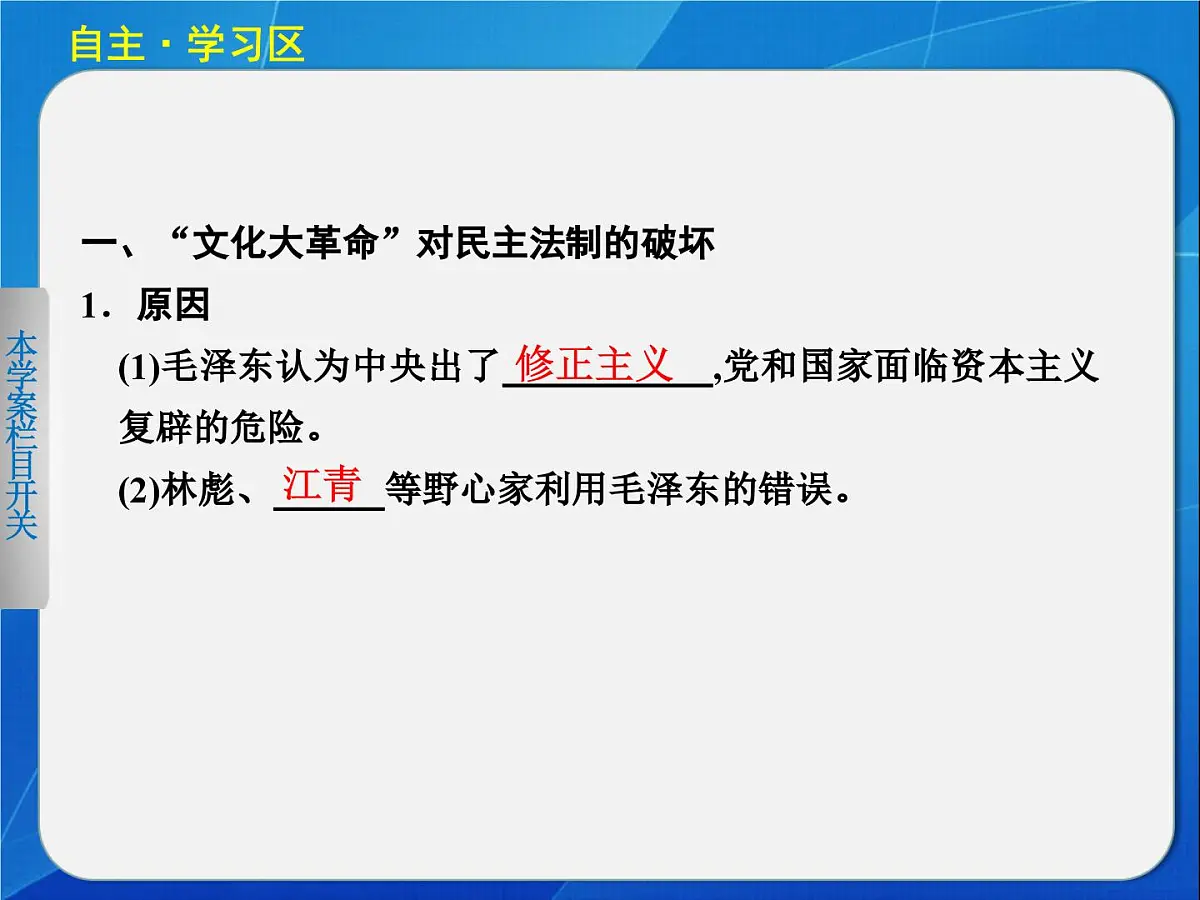 自主·学习区

本学案栏目开关

一、“文化大革命”对民主法制的破坏

1．原因

(1)毛泽东认为中央出了修正主义,党和国家面临资本主义复辟的危险。

(2)林彪、江青等野心家利用毛泽东的错误。